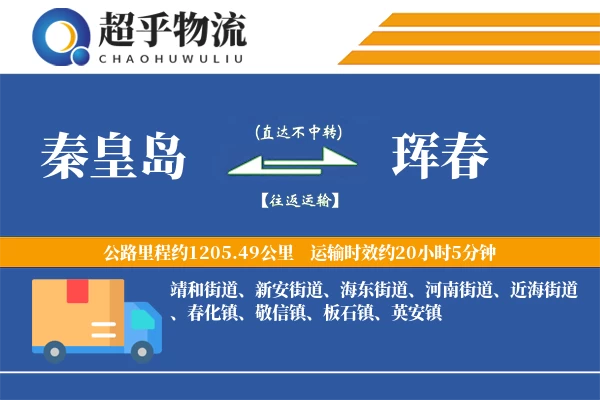 超乎物流
CHAOHUWULIU

秦皇岛
(直达不中转)
【往返运输】
珲春

公路里程约1205.49公里　运输时效约20小时5分钟

靖和街道、新安街道、海东街道、河南街道、近海街道、春化镇、敬信镇、板石镇、英安镇